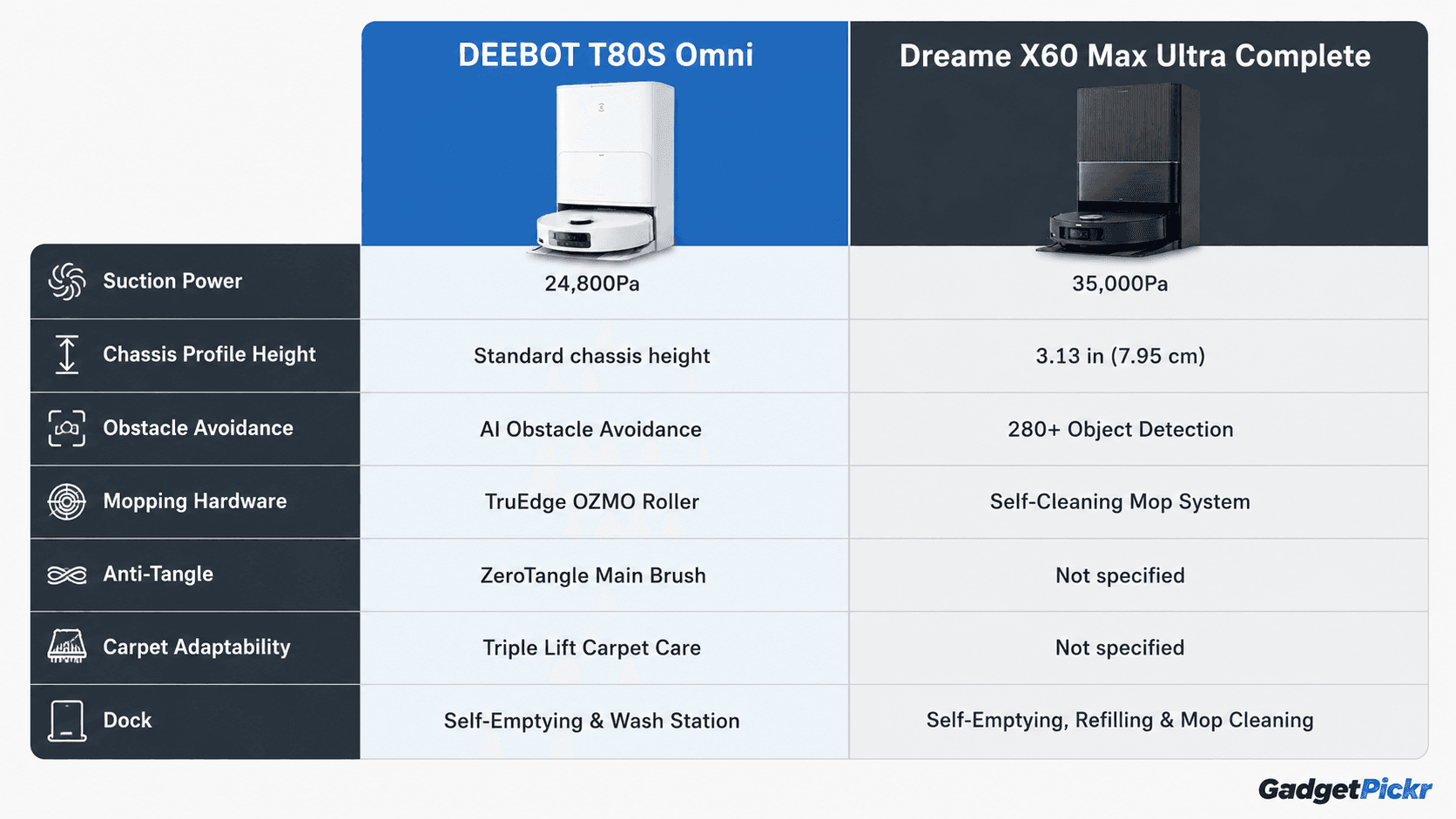 |  | DEEBOT T80S Omni | Dreame X60 Max Ultra Complete |
|---|---|---|
| Suction Power | 24,800Pa | 35,000Pa |
| Chassis Profile Height | Standard chassis height | 3.13 in (7.95 cm) |
| Obstacle Avoidance | AI Obstacle Avoidance | 280+ Object Detection |
| Mopping Hardware | TruEdge OZMO Roller | Self-Cleaning Mop System |
| Anti-Tangle | ZeroTangle Main Brush | Not specified |
| Carpet Adaptability | Triple Lift Carpet Care | Not specified |
| Dock | Self-Emptying & Wash Station | Self-Emptying, Refilling & Mop Cleaning |

GadgetPickr